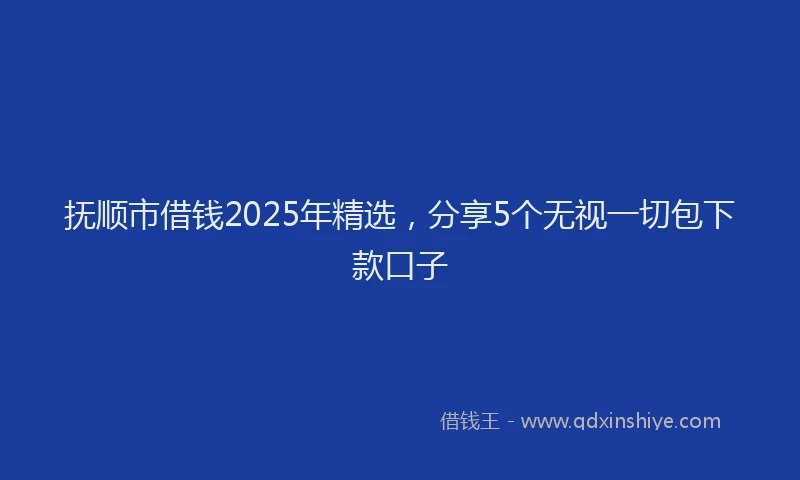 抚顺市借钱2025年精选，分享5个无视一切包下款口子

借钱王 - www.qdxinshiye.com